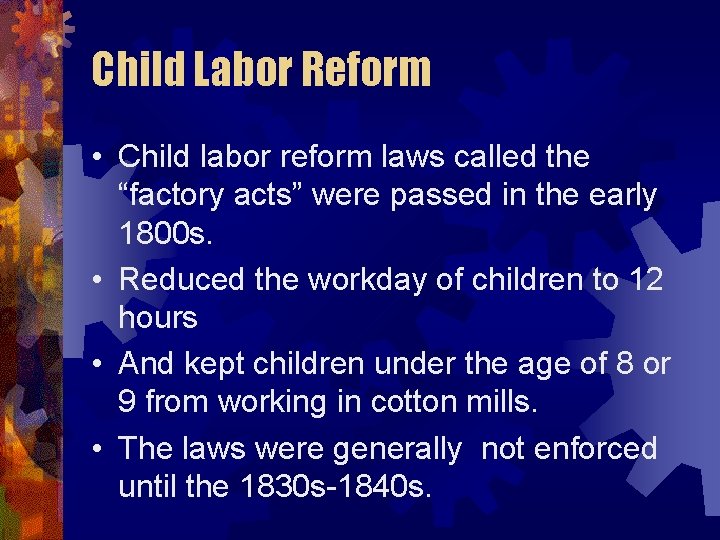 Child Labor Reform

• Child labor reform laws called the “factory acts” were passed in the early 1800s.

• Reduced the workday of children to 12 hours

• And kept children under the age of 8 or 9 from working in cotton mills.

• The laws were generally  not enforced until the 1830s-1840s.